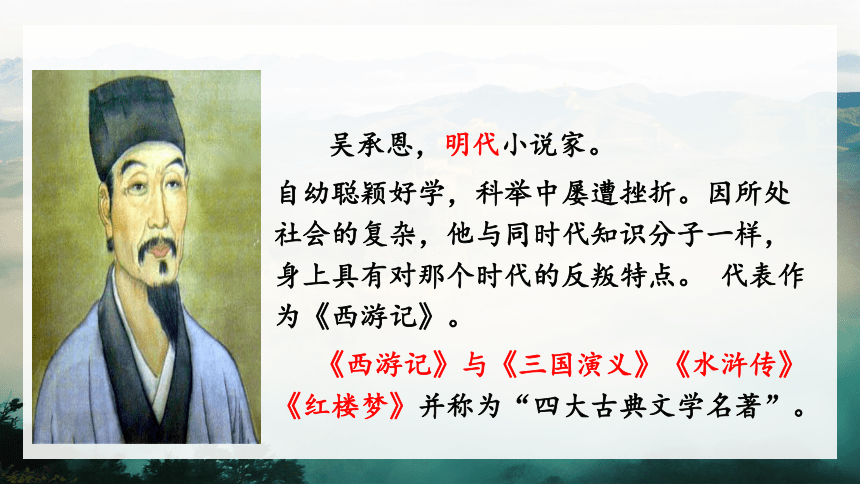 吴承恩，明代小说家。

自幼聪颖好学，科举中屡遭挫折。因所处社会的复杂，他与同时代知识分子一样，身上具有对那个时代的反叛特点。 代表作为《西游记》。

《西游记》与《三国演义》《水浒传》《红楼梦》并称为“四大古典文学名著”。